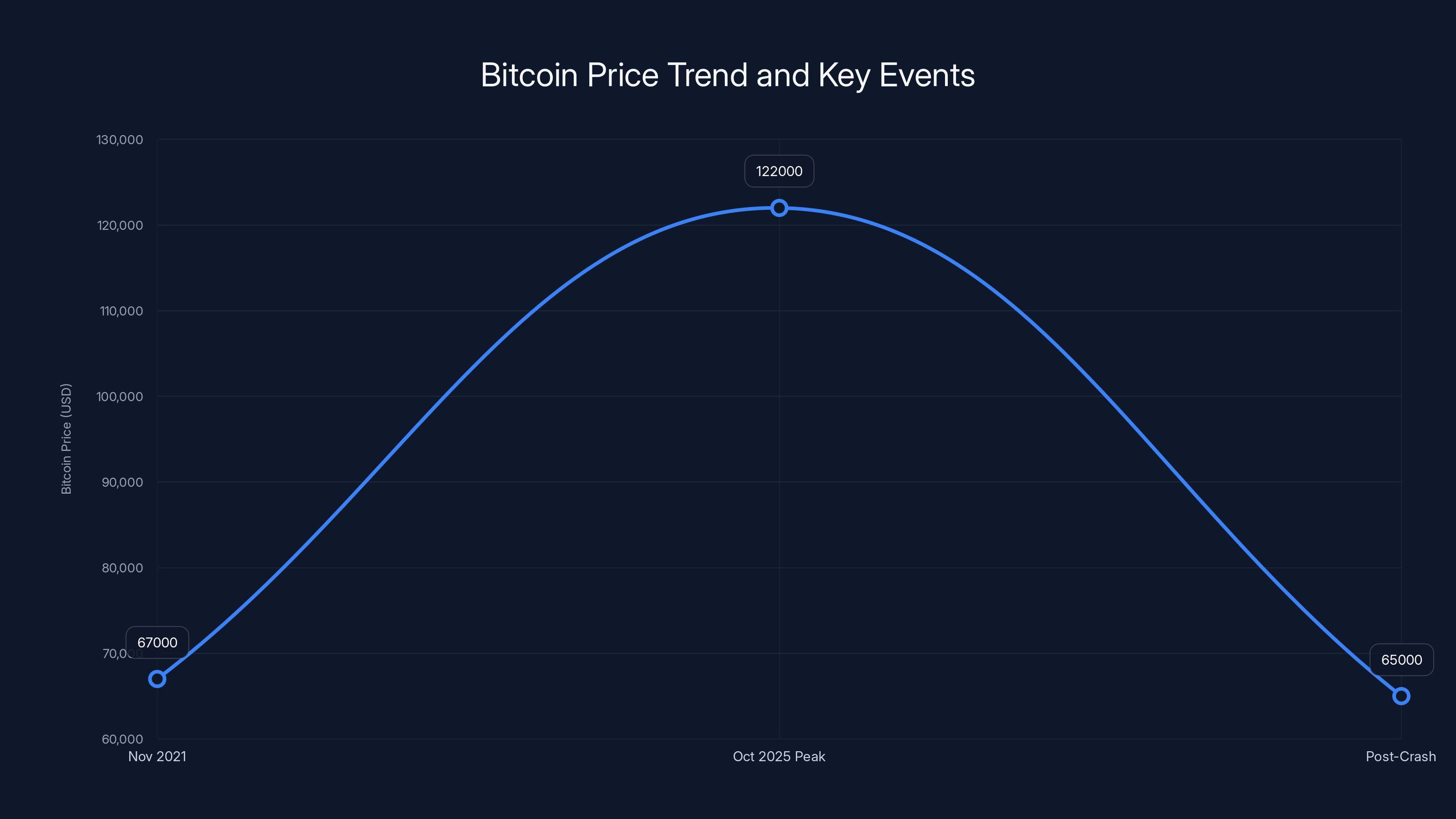 Bitcoin Price Trend and Key Events

Bitcoin Price (USD)

130,000
120,000
110,000
100,000
90,000
80,000
70,000
60,000

122000
67000
65000

Nov 2021
Oct 2025 Peak
Post-Crash